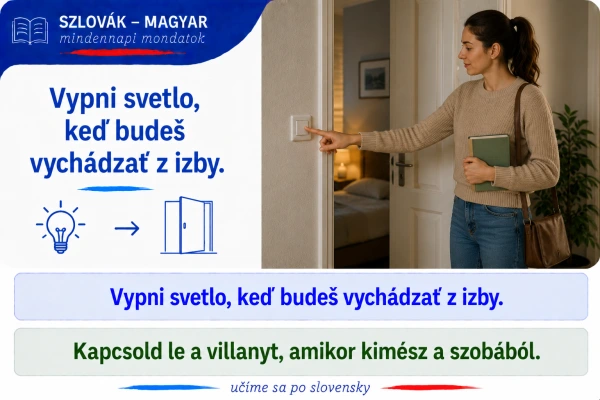 SZLOVÁK – MAGYAR
mindennapi mondatok

Vypni svetlo, keď budeš vychádzať z izby.

Vypni svetlo, keď budeš vychádzať z izby.

Kapcsold le a villanyt, amikor kimész a szobából.

učíme sa po slovensky